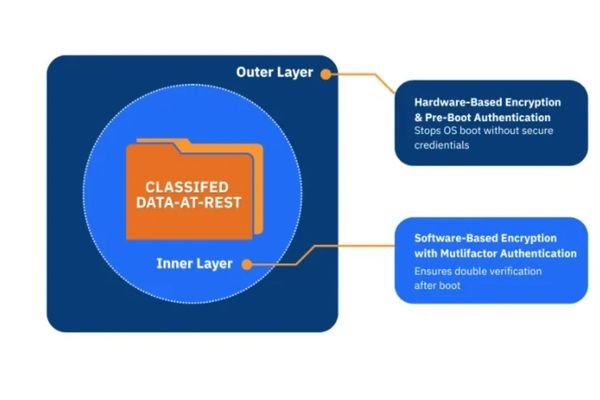 Outer Layer

CLASSIFED DATA-AT-REST

Inner Layer

Hardware-Based Encryption & Pre-Boot Authentication
Stops OS boot without secure credientials

Software-Based Encryption with Mutlifactor Authentication
Ensures double verification after boot